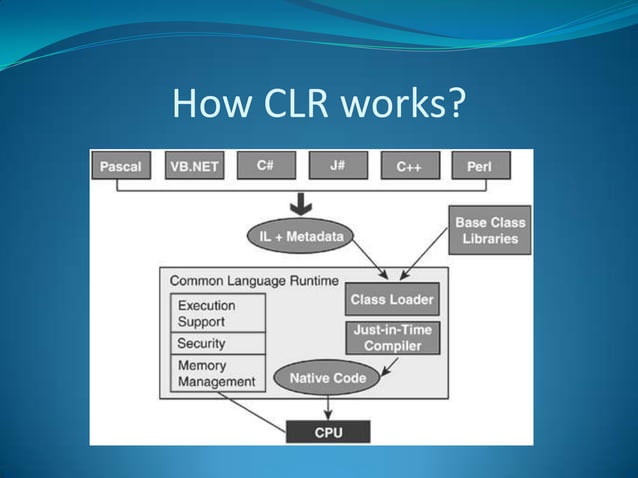 How CLR works?

Pascal

VB.NET

C#

J#

C++

Perl

IL + Metadata

Base Class Libraries

Common Language Runtime

Execution Support

Security

Memory Management

Class Loader

Just-in-Time Compiler

Native Code

CPU